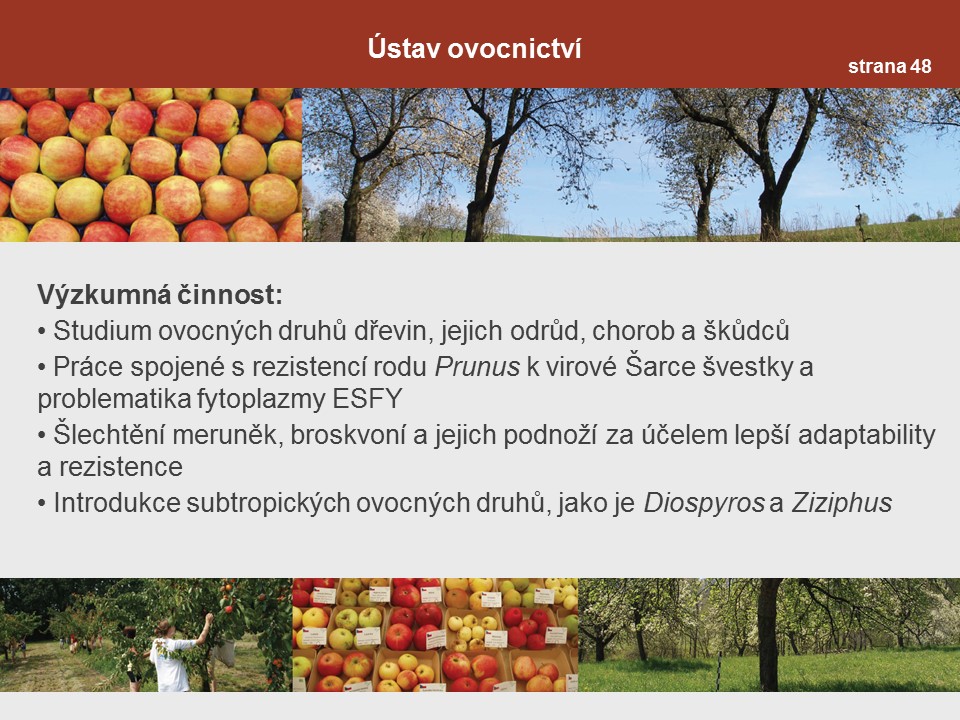 Ústav ovocnictví

strana 48

Výzkumná činnost:

• Studium ovocných druhů dřevin, jejich odrůd, chorob a škůdců

• Práce spojené s rezistencí rodu Prunus k virové Šarce švestky a problematika fytoplazmy ESFY

• Šlechtění meruněk, broskvoní a jejich podnoží za účelem lepší adaptability a rezistence

• Introdukce subtropických ovocných druhů, jako je Diospyros a Ziziphus